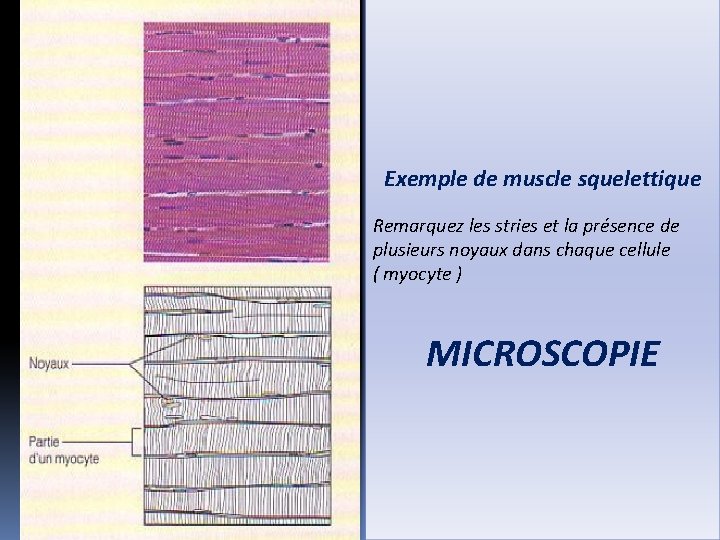 Noyaux

Partie d'un myocyte

Exemple de muscle squelettique

Remarquez les stries et la présence de plusieurs noyaux dans chaque cellule ( myocyte )

MICROSCOPIE